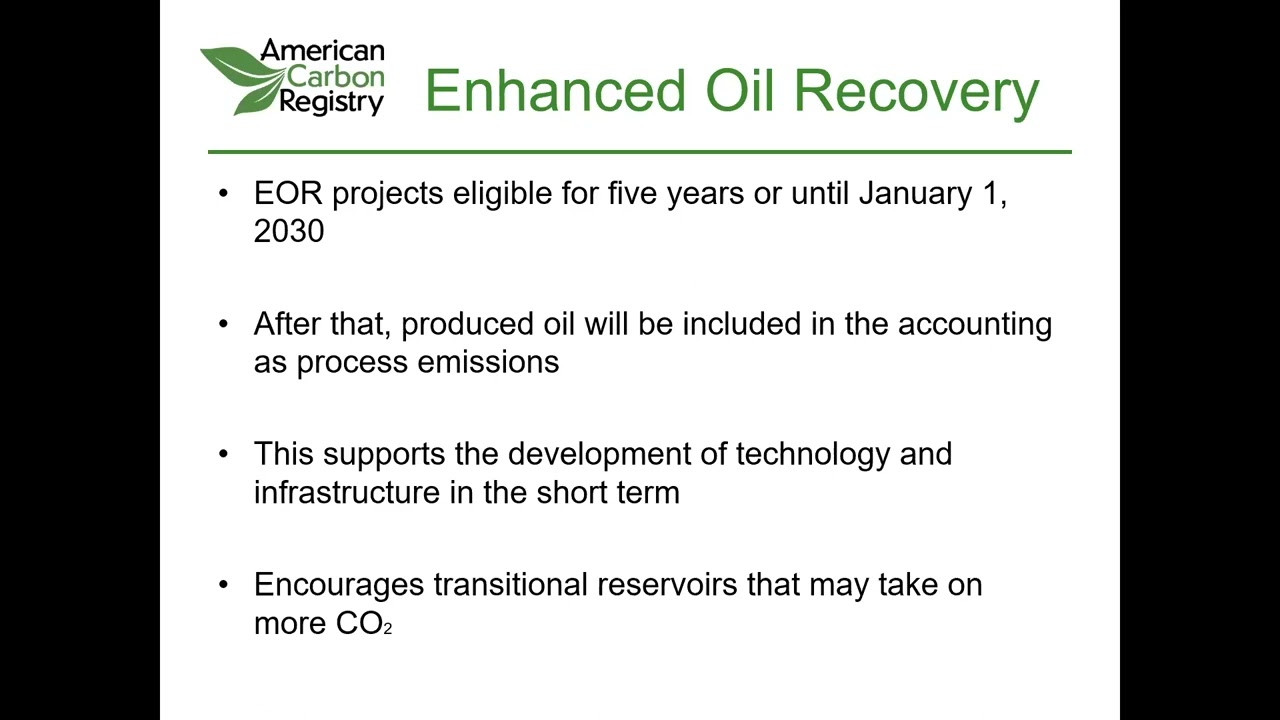 American Carbon Registry

Enhanced Oil Recovery

• EOR projects eligible for five years or until January 1, 2030

• After that, produced oil will be included in the accounting as process emissions

• This supports the development of technology and infrastructure in the short term

• Encourages transitional reservoirs that may take on more $CO_2$